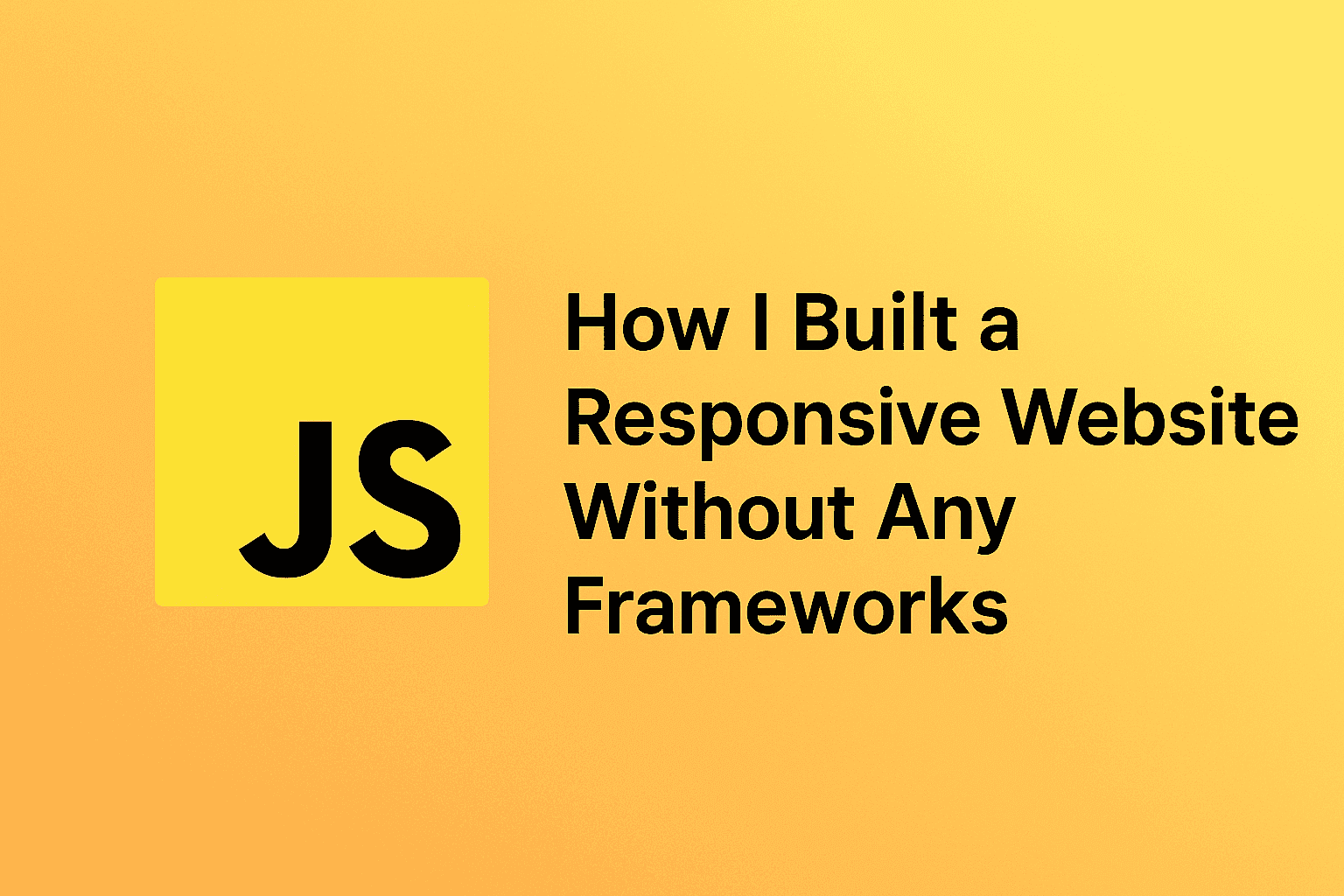 JS

How I Built a Responsive Website Without Any Frameworks